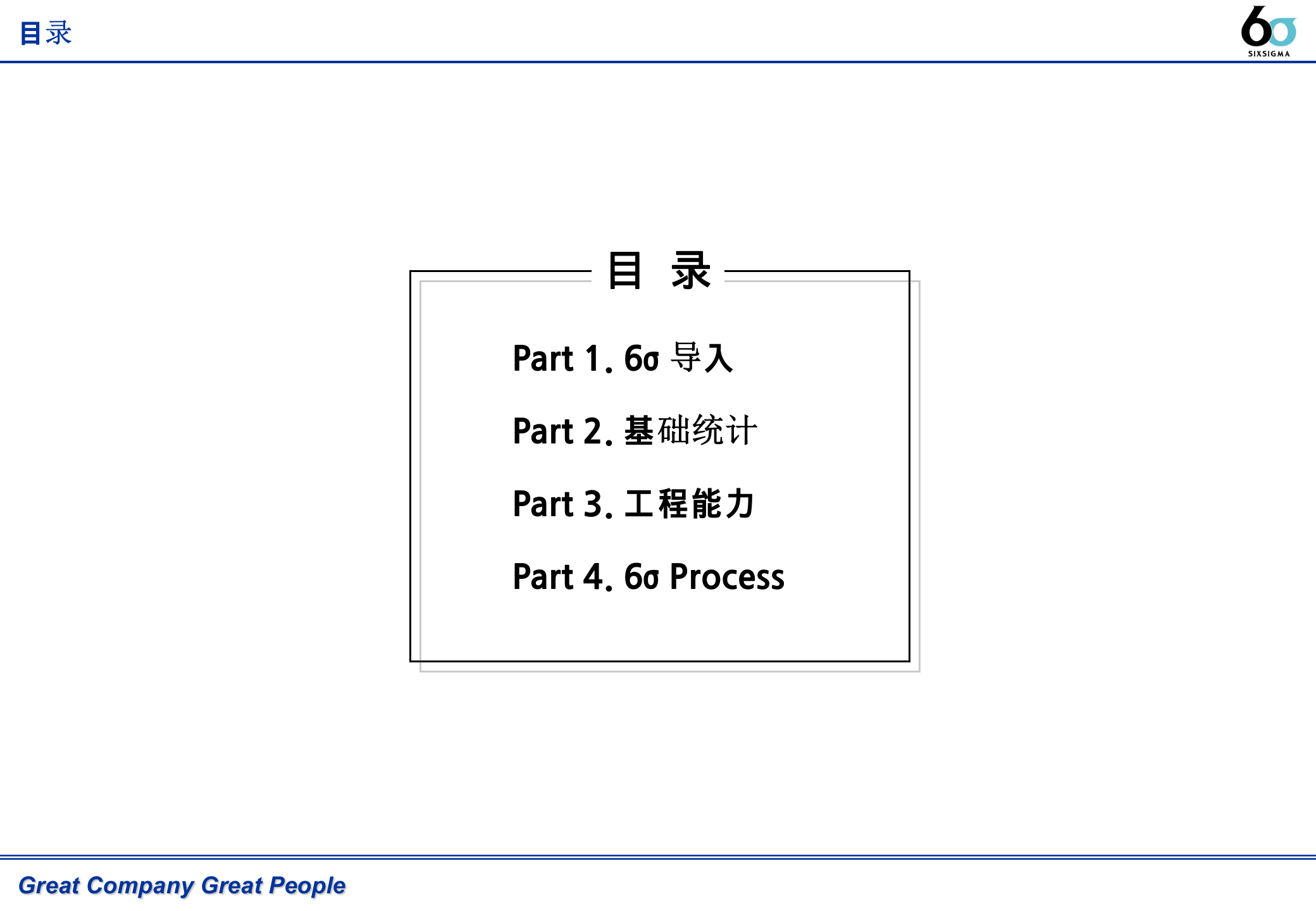 目录

6σ
SIXSIGMA

目 录

Part 1. 6σ 导入

Part 2. 基础统计

Part 3. 工程能力

Part 4. 6σ Process

Great Company Great People